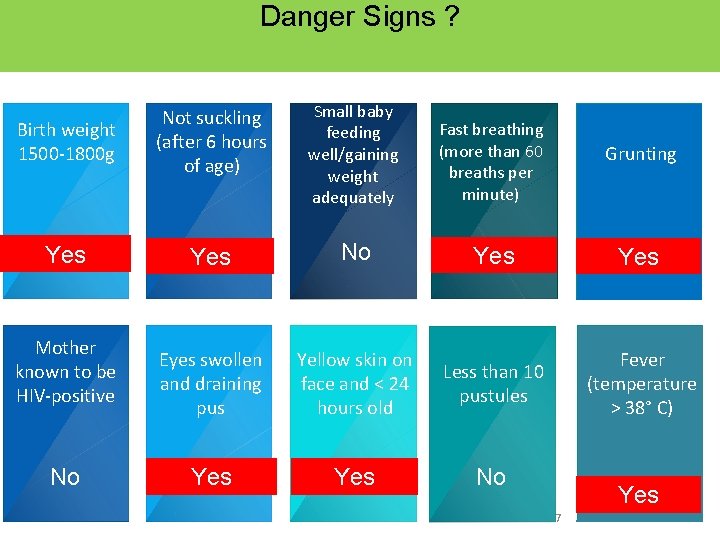 Danger Signs ?

Birth weight 1500-1800g

Yes

Not suckling (after 6 hours of age)

Yes

Small baby feeding well/gaining weight adequately

No

Fast breathing (more than 60 breaths per minute)

Yes

Grunting

Yes

Mother known to be HIV-positive

No

Eyes swollen and draining pus

Yes

Yellow skin on face and < 24 hours old

Yes

Less than 10 pustules

No

Fever (temperature > 38° C)

Yes

7